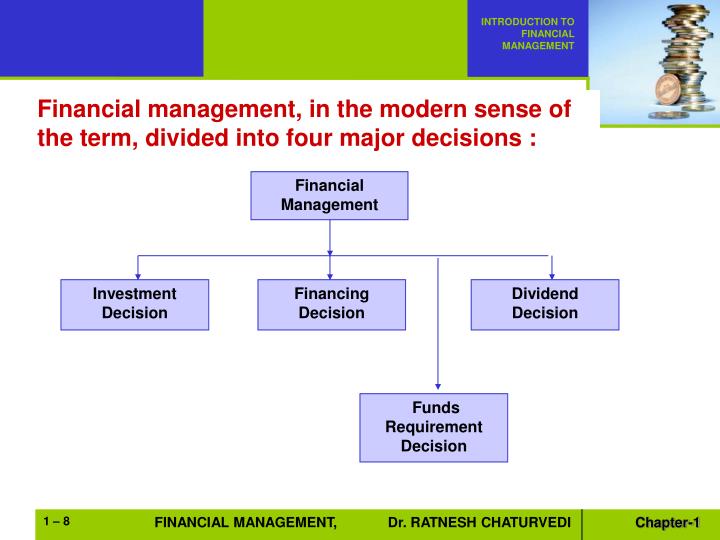 INTRODUCTION TO FINANCIAL MANAGEMENT

Financial management, in the modern sense of the term, divided into four major decisions :

Financial Management

Investment Decision

Financing Decision

Dividend Decision

Funds Requirement Decision

1 – 8

FINANCIAL MANAGEMENT,

Dr. RATNESH CHATURVEDI

Chapter-1